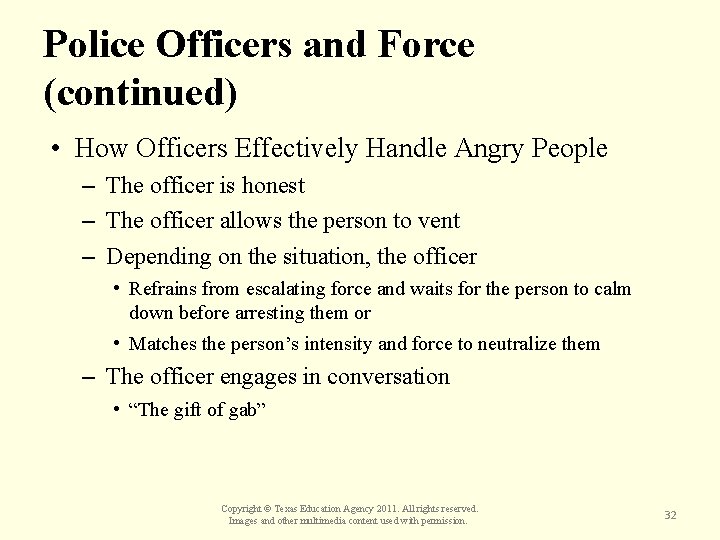 Police Officers and Force (continued)

• How Officers Effectively Handle Angry People
– The officer is honest
– The officer allows the person to vent
– Depending on the situation, the officer
• Refrains from escalating force and waits for the person to calm down before arresting them or
• Matches the person’s intensity and force to neutralize them
– The officer engages in conversation
• “The gift of gab”

Copyright © Texas Education Agency 2011. All rights reserved. Images and other multimedia content used with permission.

32